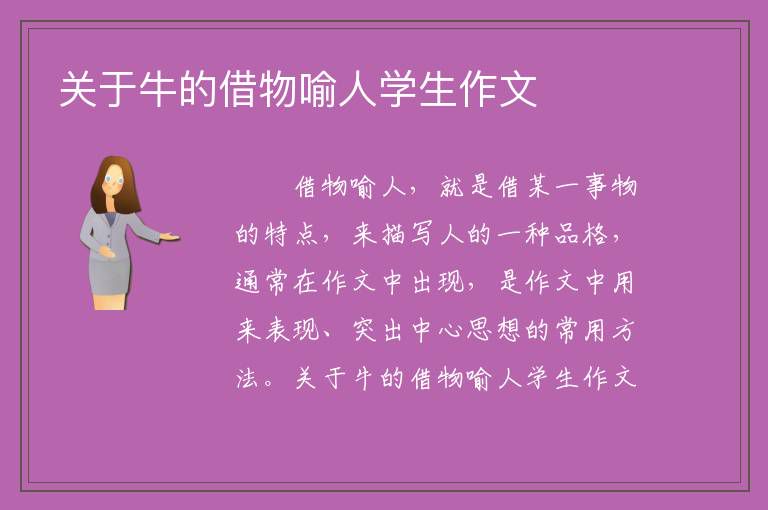 关于牛的借物喻人学生作文

借物喻人，就是借某一事物的特点，来描写人的一种品格，通常在作文中出现，是作文中用来表现、突出中心思想的常用方法。关于牛的借物喻人学生作文